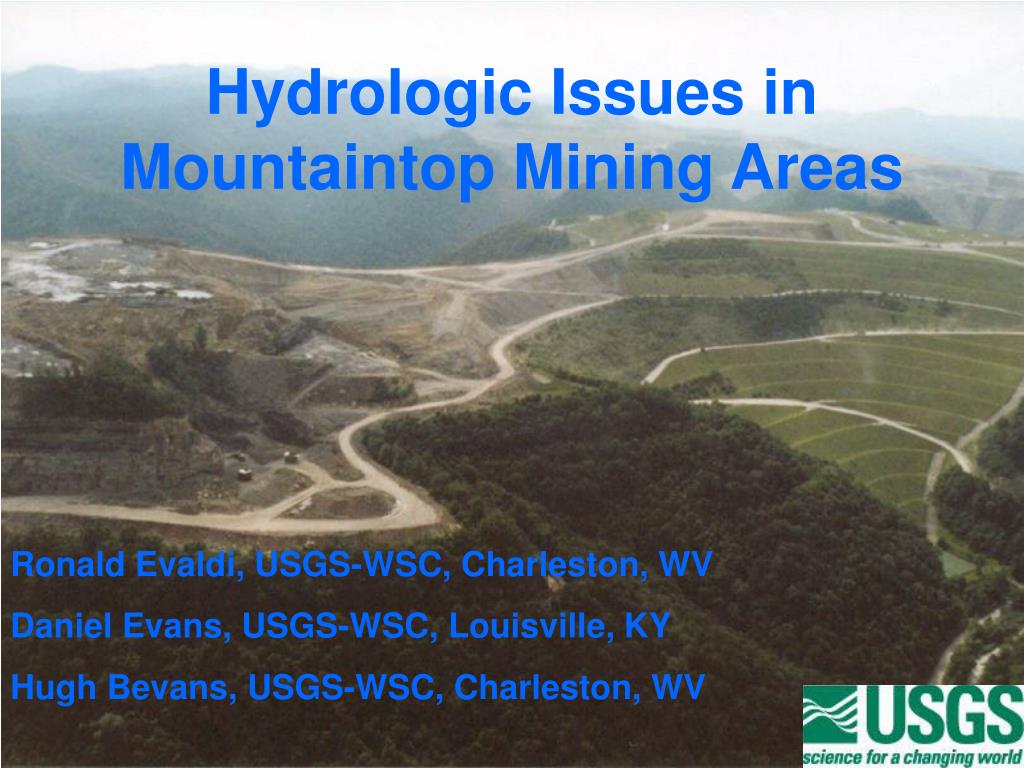 Hydrologic Issues in Mountaintop Mining Areas

Ronald Evaldi, USGS-WSC, Charleston, WV

Daniel Evans, USGS-WSC, Louisville, KY

Hugh Bevans, USGS-WSC, Charleston, WV

USGS
science for a changing world